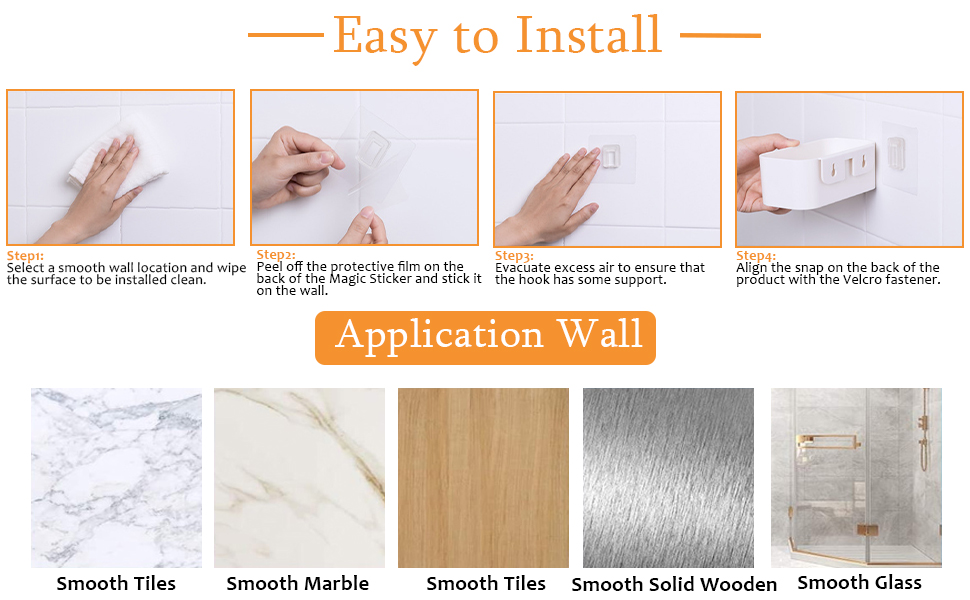 Easy to Install

Step1:
Select a smooth wall location and wipe the surface to be installed clean.

Step2:
Peel off the protective film on the back of the Magic Sticker and stick it on the wall.

Step3:
Evacuate excess air to ensure that the hook has some support.

Step4:
Align the snap on the back of the product with the Velcro fastener.

Application Wall

Smooth Tiles

Smooth Marble

Smooth Tiles

Smooth Solid Wooden

Smooth Glass